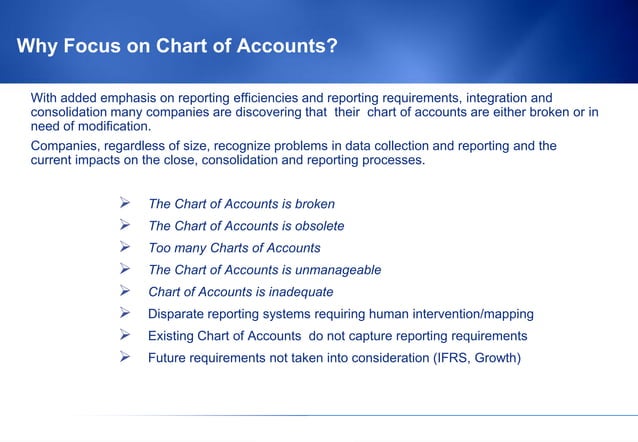 Why Focus on Chart of Accounts?

With added emphasis on reporting efficiencies and reporting requirements, integration and consolidation many companies are discovering that their chart of accounts are either broken or in need of modification.

Companies, regardless of size, recognize problems in data collection and reporting and the current impacts on the close, consolidation and reporting processes.

➢ The Chart of Accounts is broken
➢ The Chart of Accounts is obsolete
➢ Too many Charts of Accounts
➢ The Chart of Accounts is unmanageable
➢ Chart of Accounts is inadequate
➢ Disparate reporting systems requiring human intervention/mapping
➢ Existing Chart of Accounts do not capture reporting requirements
➢ Future requirements not taken into consideration (IFRS, Growth)